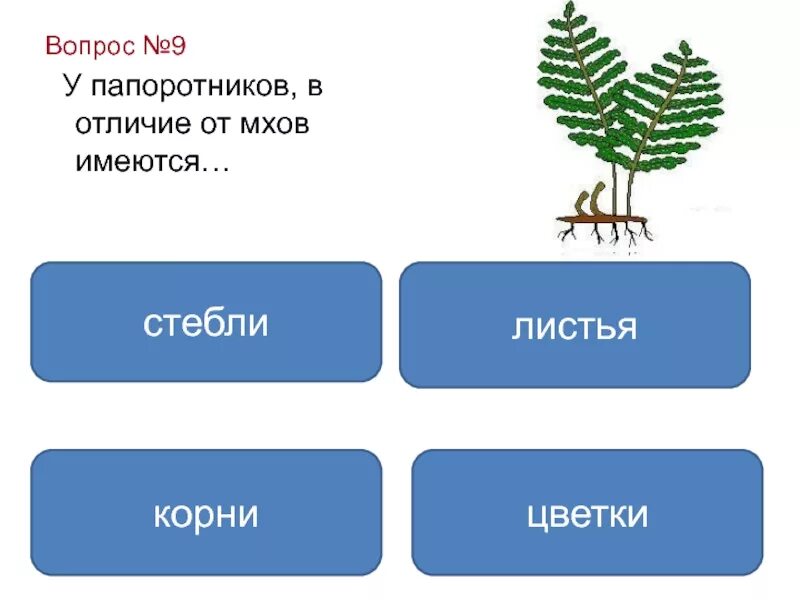 Вопрос №9

У папоротников, в отличие от мхов имеются…

стебли

листья

корни

цветки